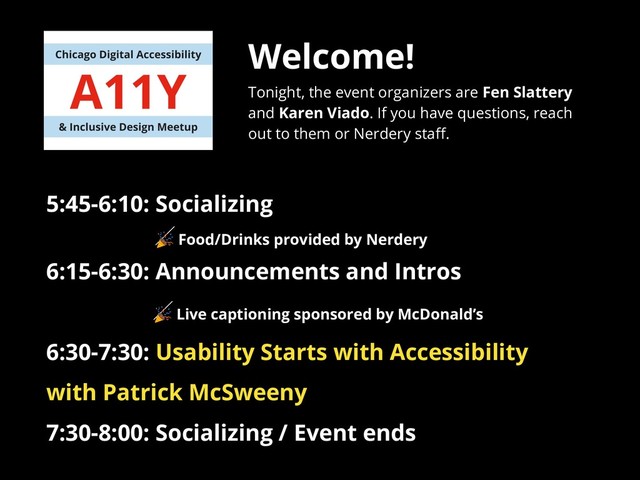 Chicago Digital Accessibility
A11Y
& Inclusive Design Meetup

Welcome!

Tonight, the event organizers are Fen Slattery and Karen Viado. If you have questions, reach out to them or Nerdery staff.

5:45-6:10: Socializing

🎉 Food/Drinks provided by Nerdery

6:15-6:30: Announcements and Intros

🎉 Live captioning sponsored by McDonald's

6:30-7:30: Usability Starts with Accessibility with Patrick McSweeny

7:30-8:00: Socializing / Event ends